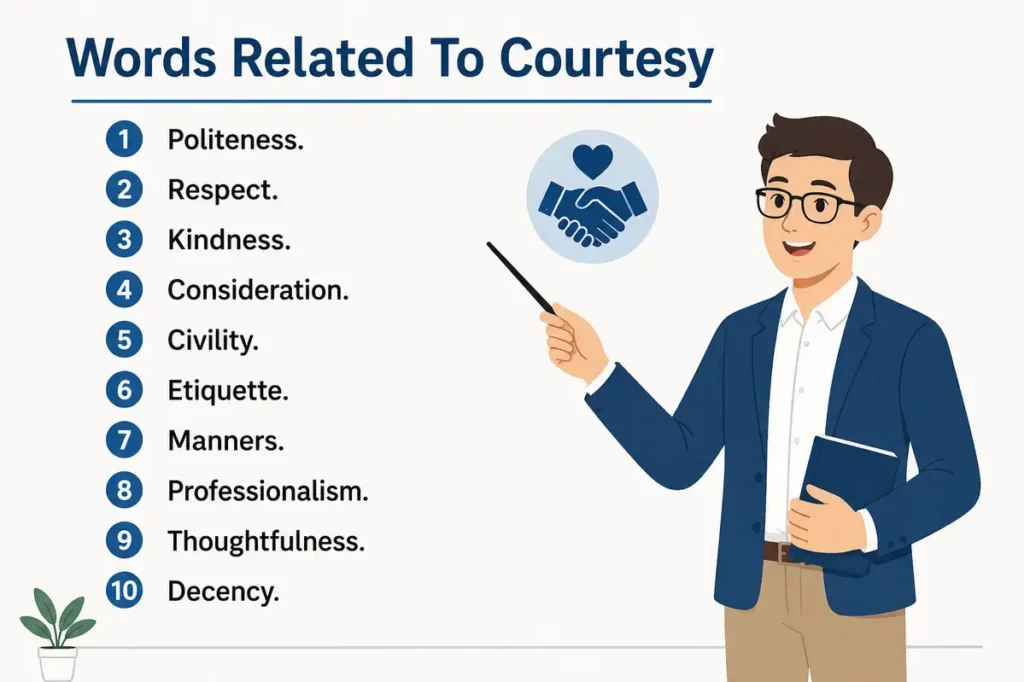 Words Related To Courtesy

1 Politeness.
2 Respect.
3 Kindness.
4 Consideration.
5 Civility.
6 Etiquette.
7 Manners.
8 Professionalism.
9 Thoughtfulness.
10 Decency.